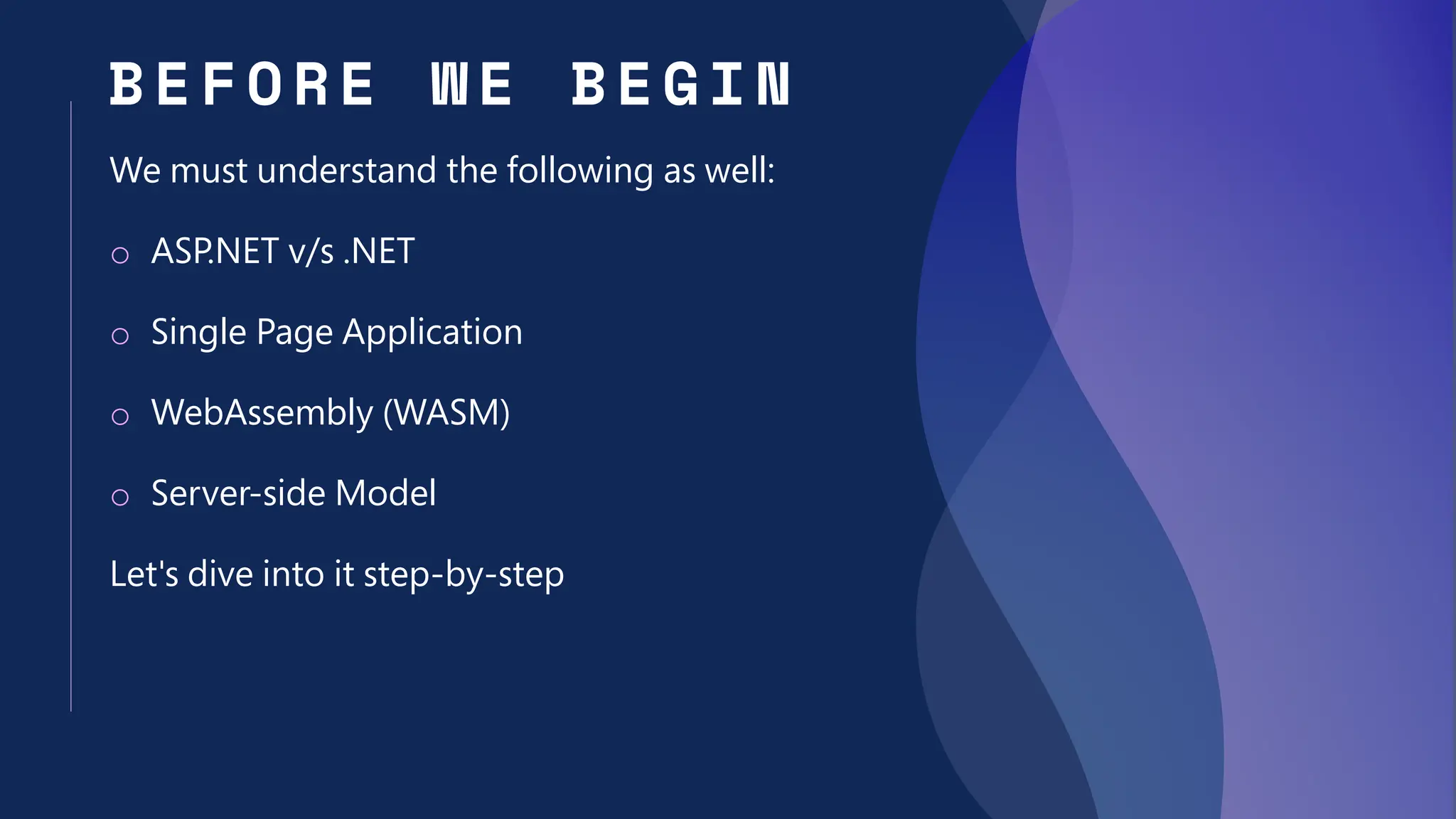 BEFORE WE BEGIN

We must understand the following as well:

○ ASP.NET v/s .NET

○ Single Page Application

○ WebAssembly (WASM)

○ Server-side Model

Let's dive into it step-by-step